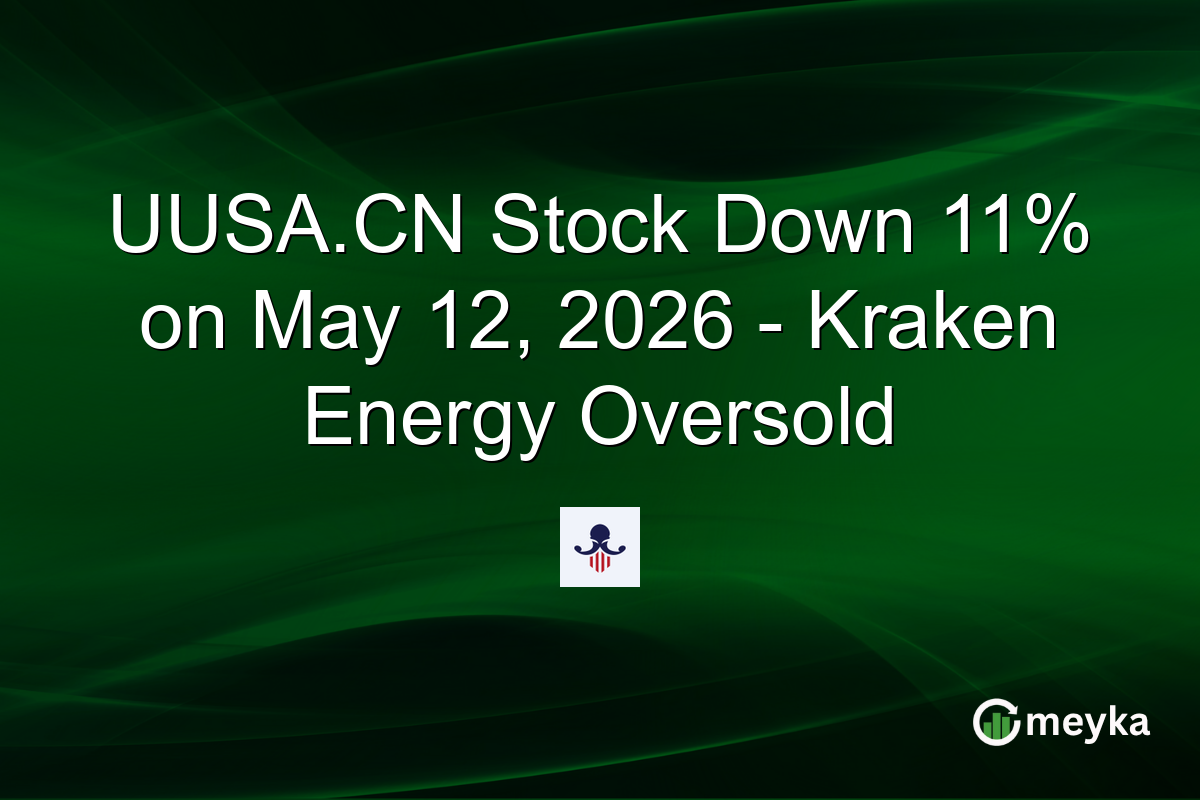 UUSA.CN Stock Down 11% on May 12, 2026 - Kraken Energy Oversold

meyka